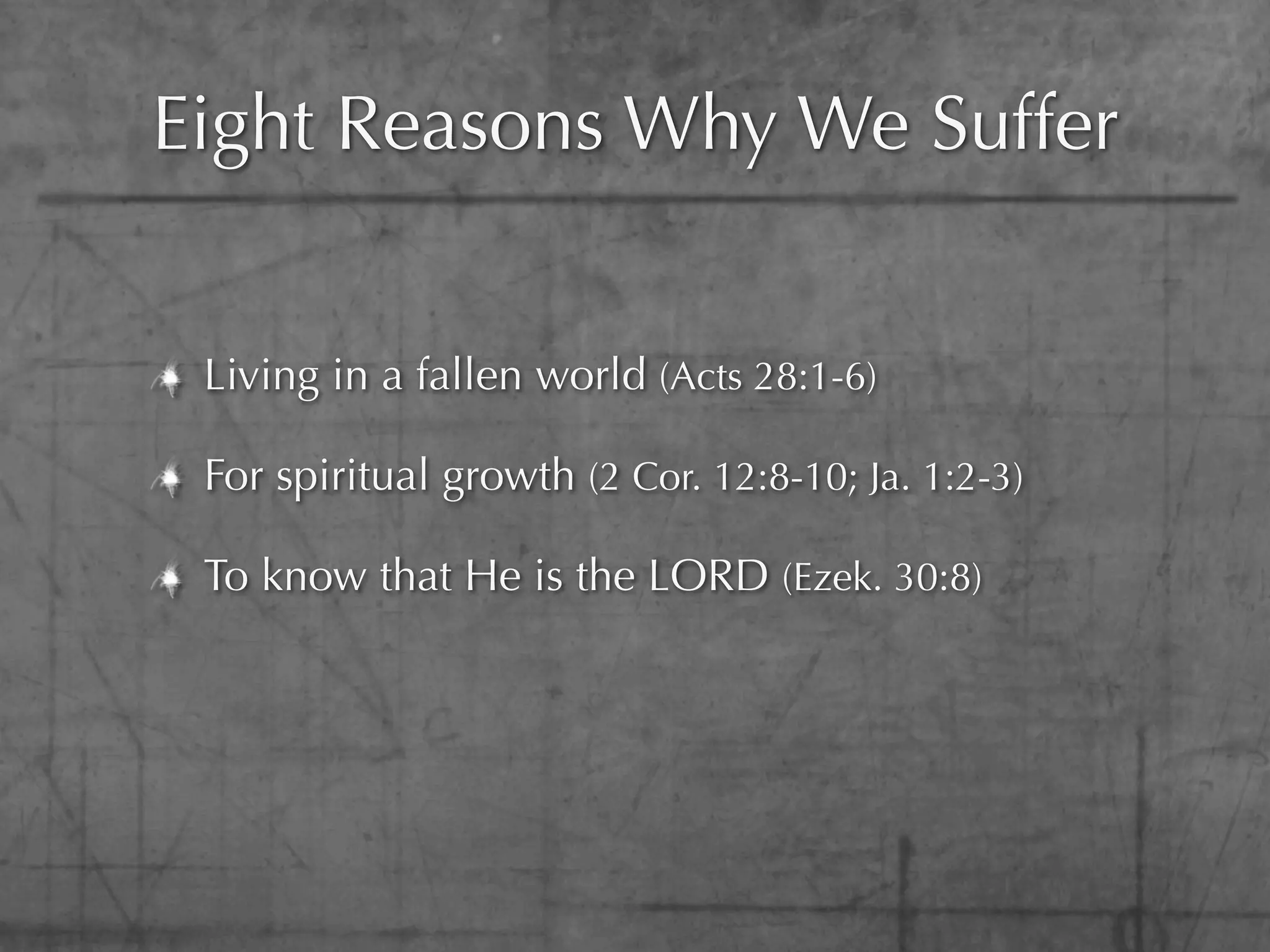 Eight Reasons Why We Suffer

Living in a fallen world (Acts 28:1-6)

For spiritual growth (2 Cor. 12:8-10; Ja. 1:2-3)

To know that He is the LORD (Ezek. 30:8)